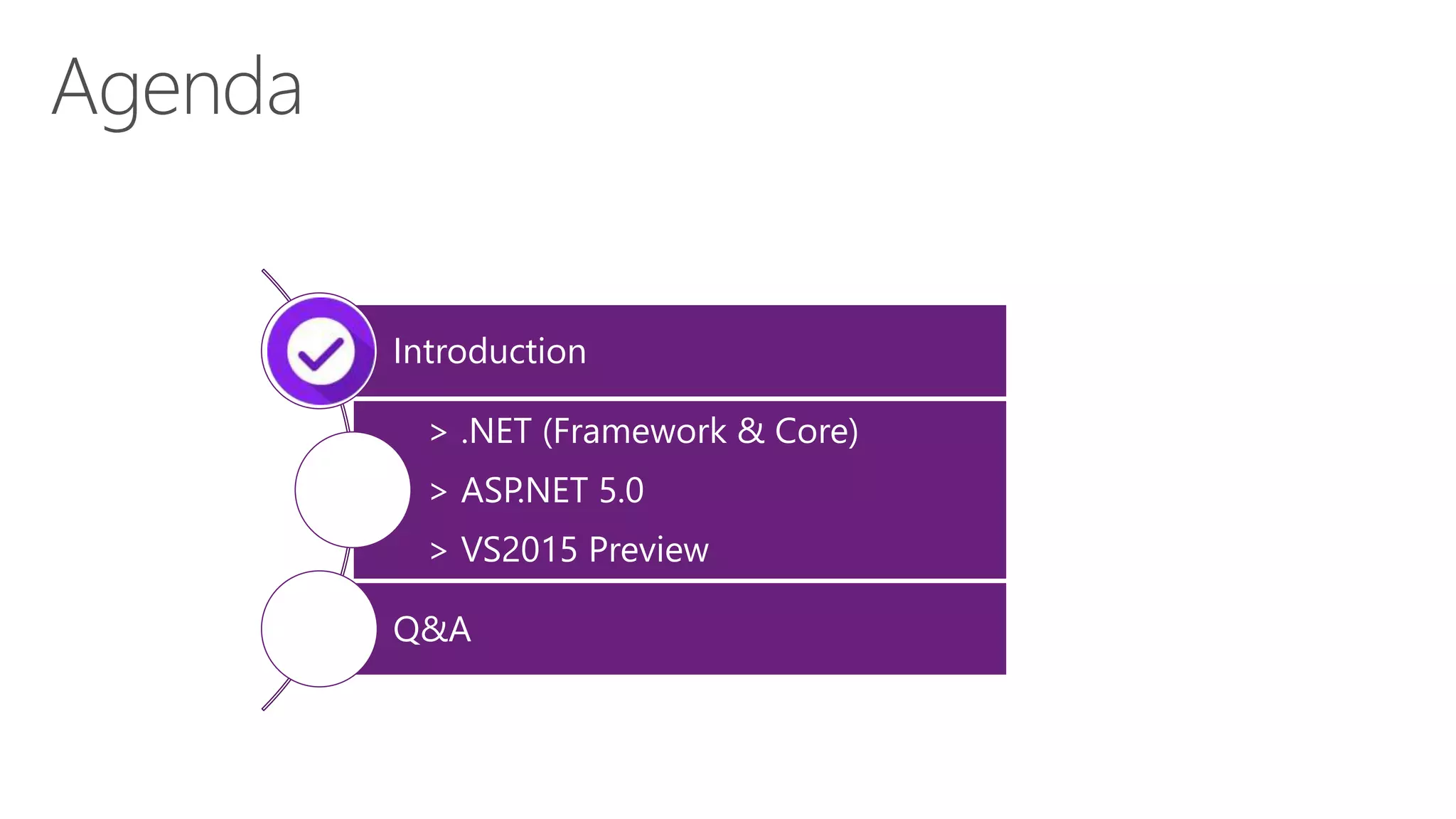 Agenda

Introduction

> .NET (Framework & Core)

> ASP.NET 5.0

> VS2015 Preview

Q&A